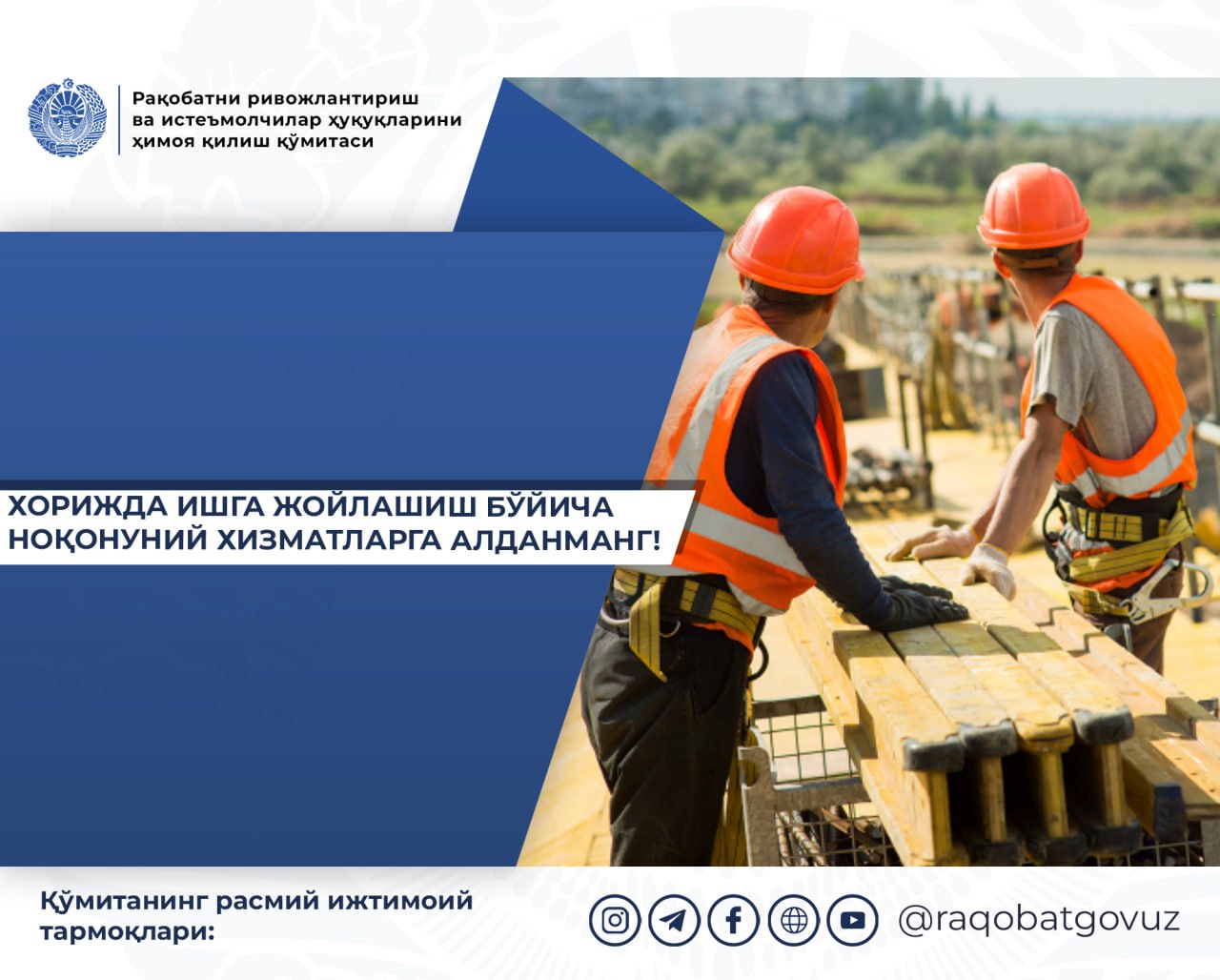 Рақобатни ривожлантириш ва истеъмолчилар ҳуқуқларини ҳимоя қилиш қўмитаси

ХОРИЖДА ИШГА ЖОЙЛАШИШ БЎЙИЧА НОҚОНУНИЙ ХИЗМАТЛАРГА АЛДАНМАНГ!

Қўмитанинг расмий ижтимоий тармоқлари:

@raqobatgovuz